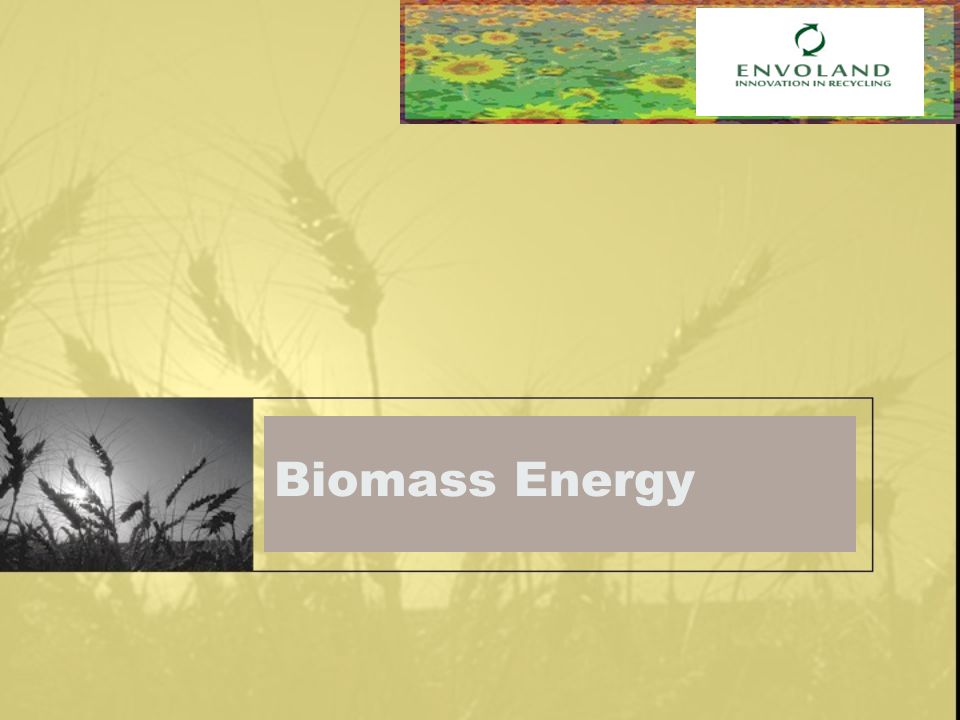 ENVOLAND
INNOVATION IN RECYCLING

Biomass Energy